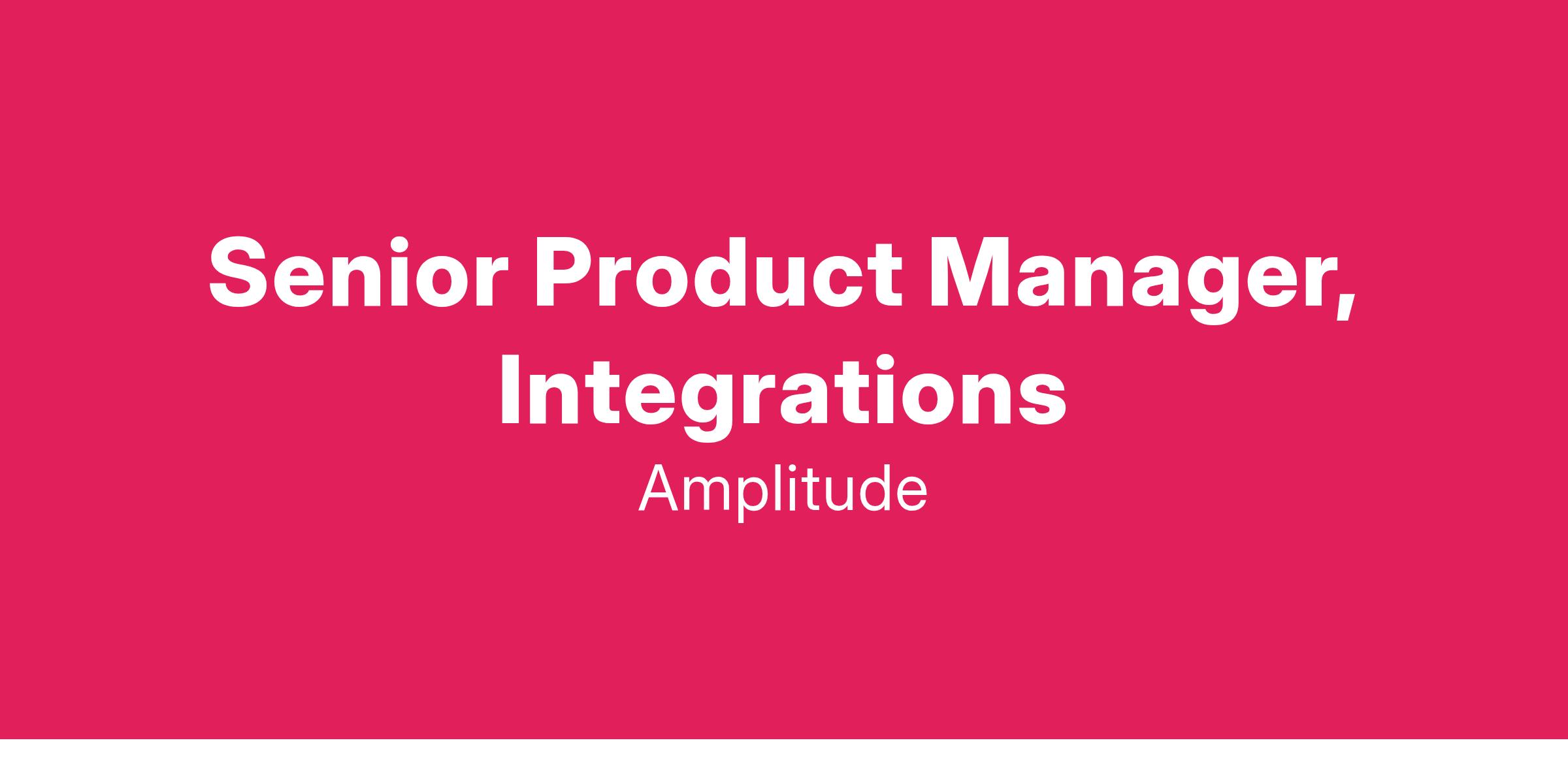 Senior Product Manager, Integrations

Amplitude